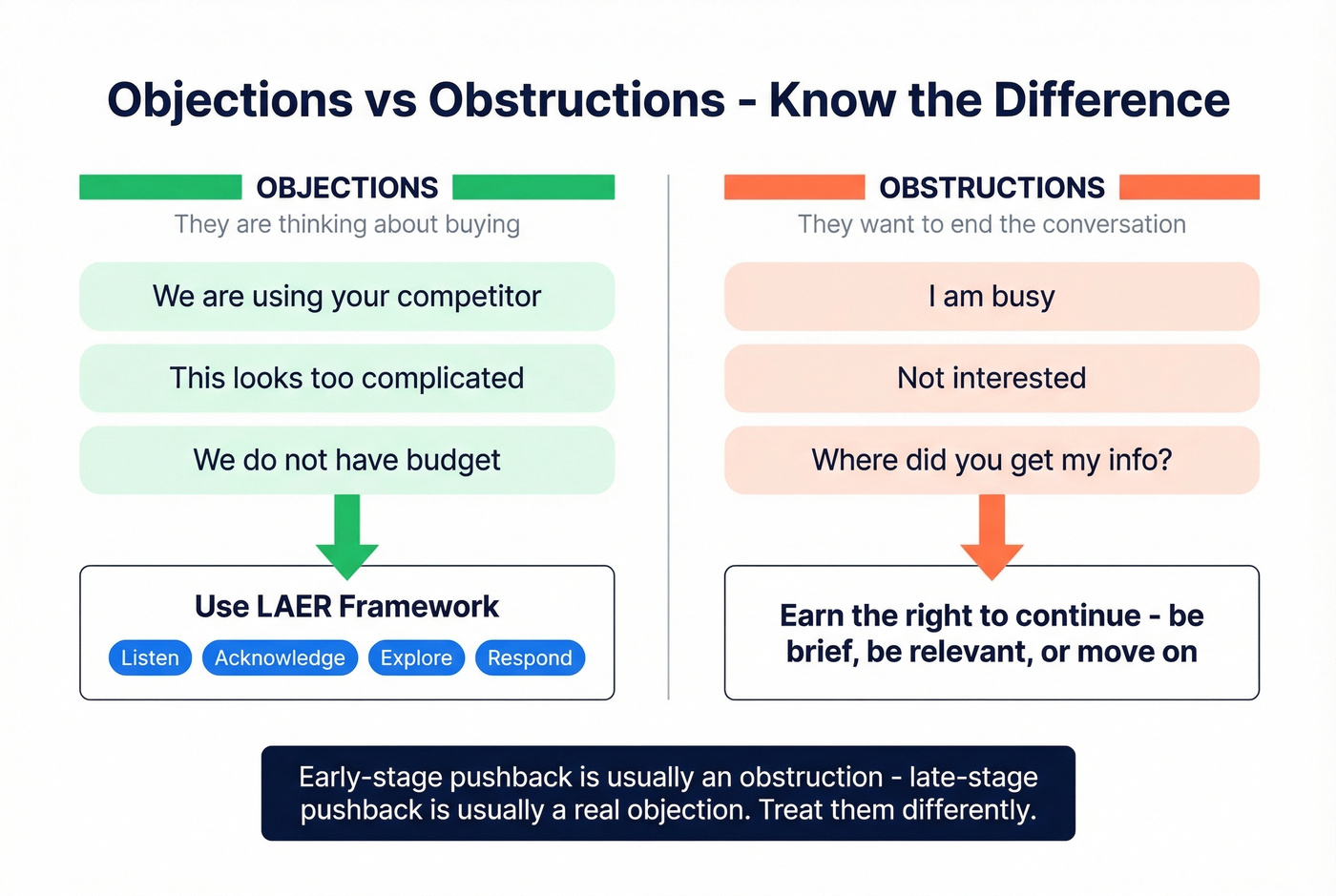 Objections vs Obstructions - Know the Difference

OBJECTIONS
They are thinking about buying

We are using your competitor

This looks too complicated

We do not have budget

Use LAER Framework

Listen Acknowledge Explore Respond

OBSTRUCTIONS
They want to end the conversation

I am busy

Not interested

Where did you get my info?

Earn the right to continue - be brief, be relevant, or move on

Early-stage pushback is usually an obstruction - late-stage pushback is usually a real objection. Treat them differently.